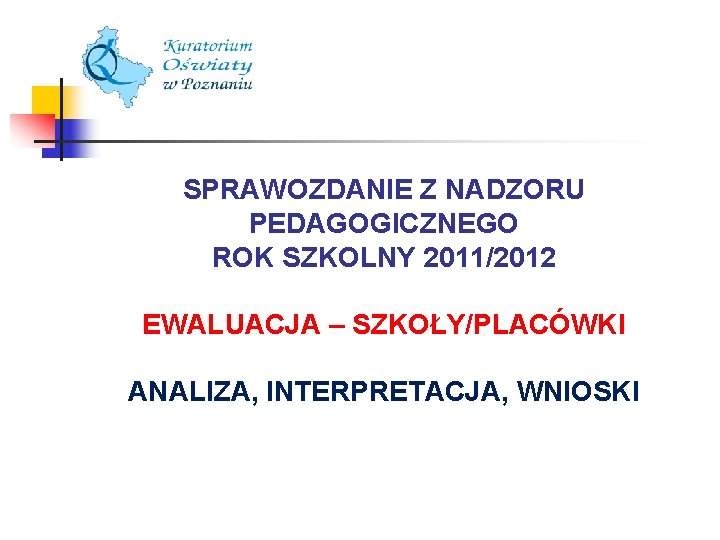 Kuratorium
Oświaty
w Poznaniu

SPRAWOZDANIE Z NADZORU PEDAGOGICZNEGO
ROK SZKOLNY 2011/2012

EWALUACJA – SZKOŁY/PLACÓWKI

ANALIZA, INTERPRETACJA, WNIOSKI